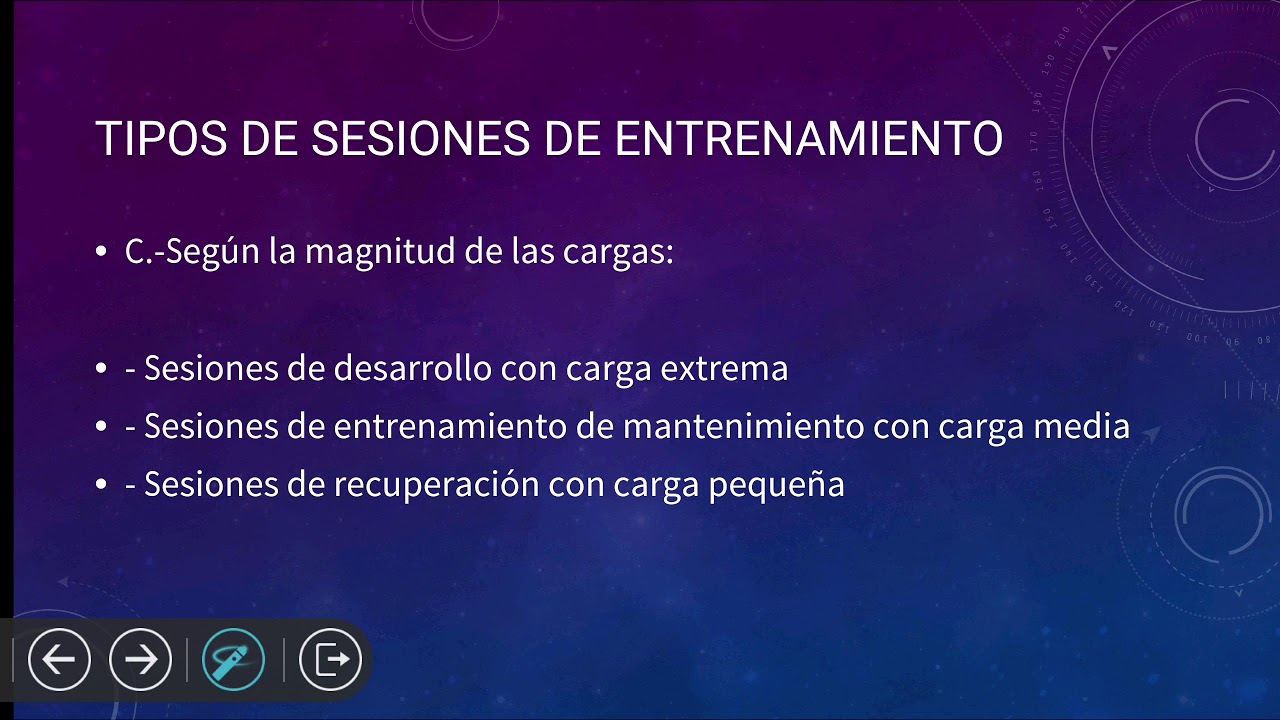 TIPOS DE SESIONES DE ENTRENAMIENTO

• C.-Según la magnitud de las cargas:

• - Sesiones de desarrollo con carga extrema
• - Sesiones de entrenamiento de mantenimiento con carga media
• - Sesiones de recuperación con carga pequeña